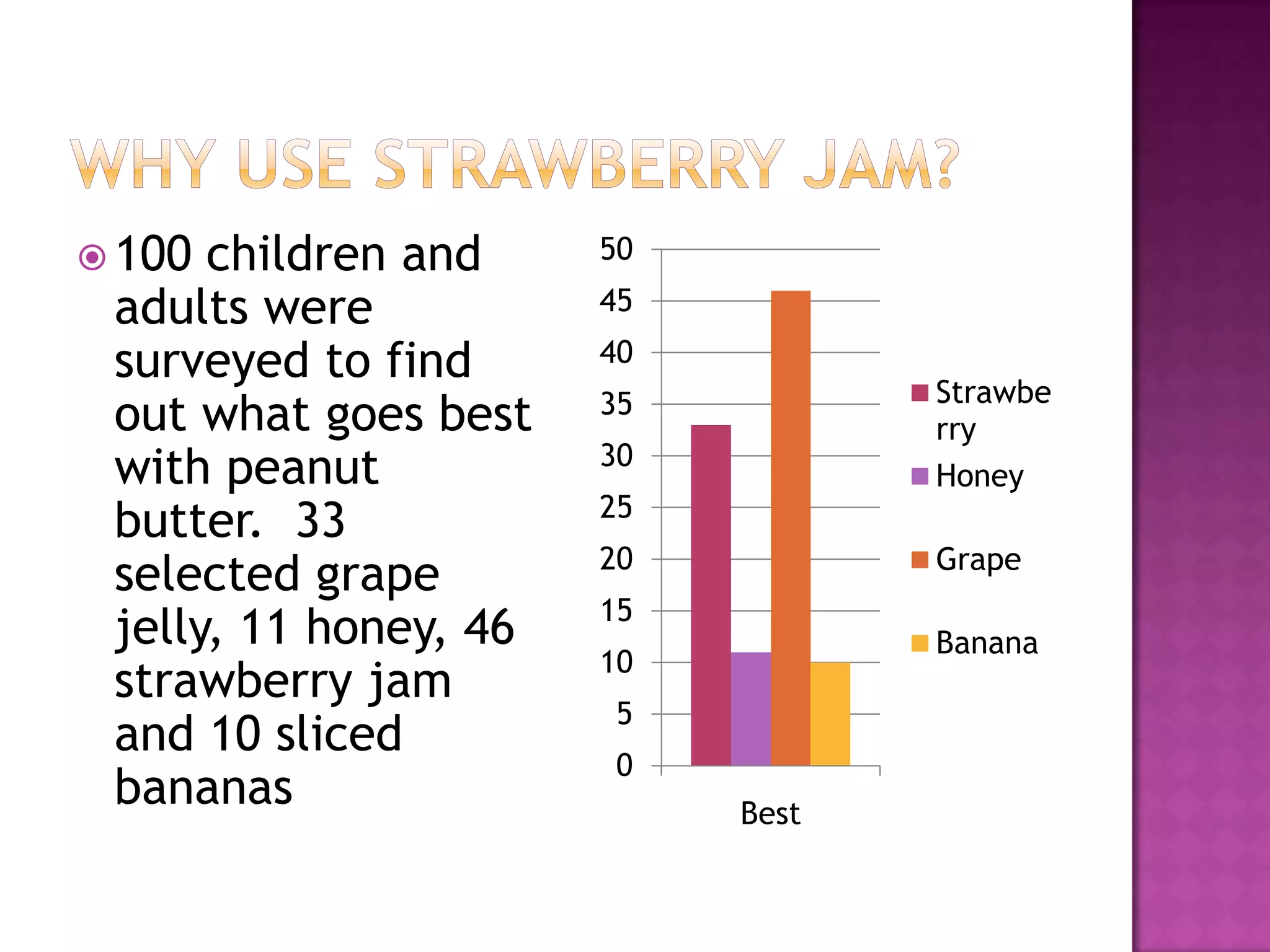 WHY USE STRAWBERRY JAM?

100 children and adults were surveyed to find out what goes best with peanut butter. 33 selected grape jelly, 11 honey, 46 strawberry jam and 10 sliced bananas

50
45
40
35
30
25
20
15
10
5
0

Best

Strawberry
Honey
Grape
Banana